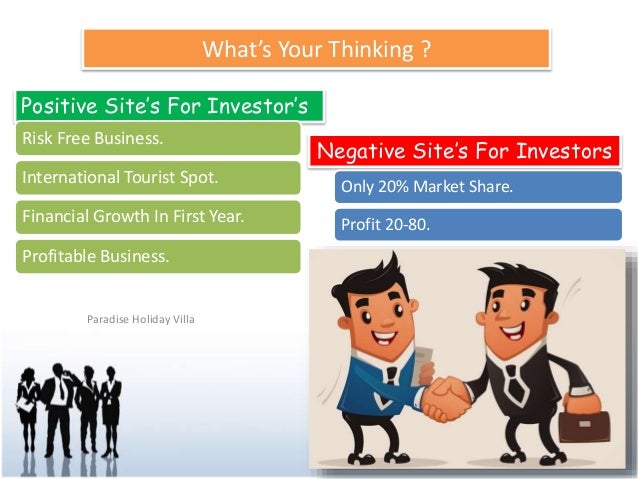 What's Your Thinking ?

Positive Site's For Investor's

Risk Free Business.

International Tourist Spot.

Financial Growth In First Year.

Profitable Business.

Negative Site's For Investors

Only 20% Market Share.

Profit 20-80.

Paradise Holiday Villa